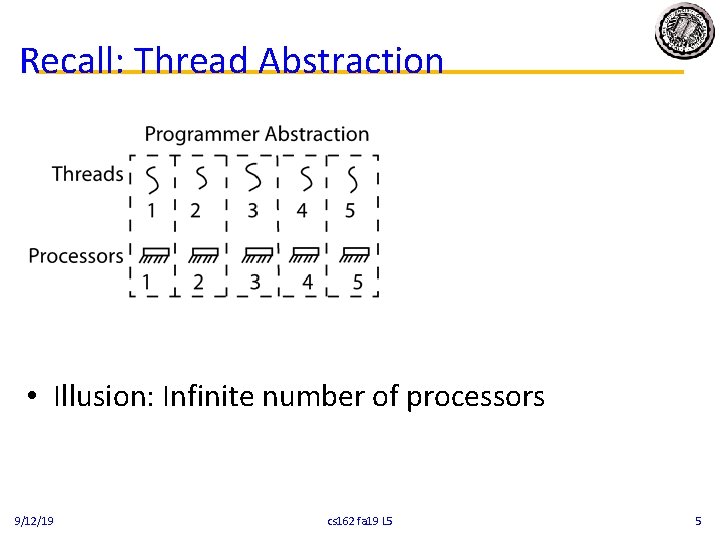 Recall: Thread Abstraction

Programmer Abstraction

Threads 1 2 3 4 5

Processors 1 2 3 4 5

• Illusion: Infinite number of processors

9/12/19

cs162 fa19 L5

5